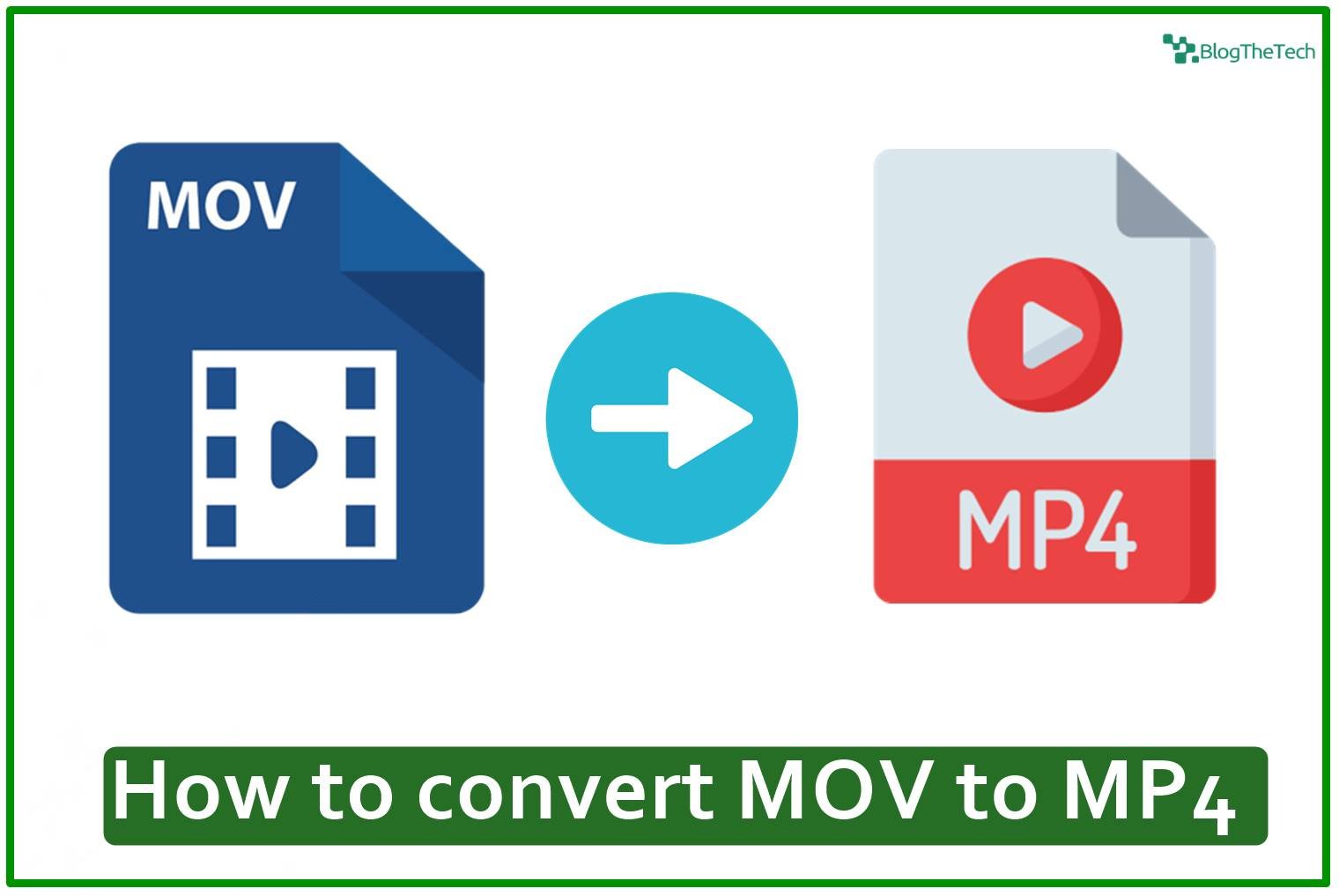 BlogTheTech

MOV

MP4

How to convert MOV to MP4